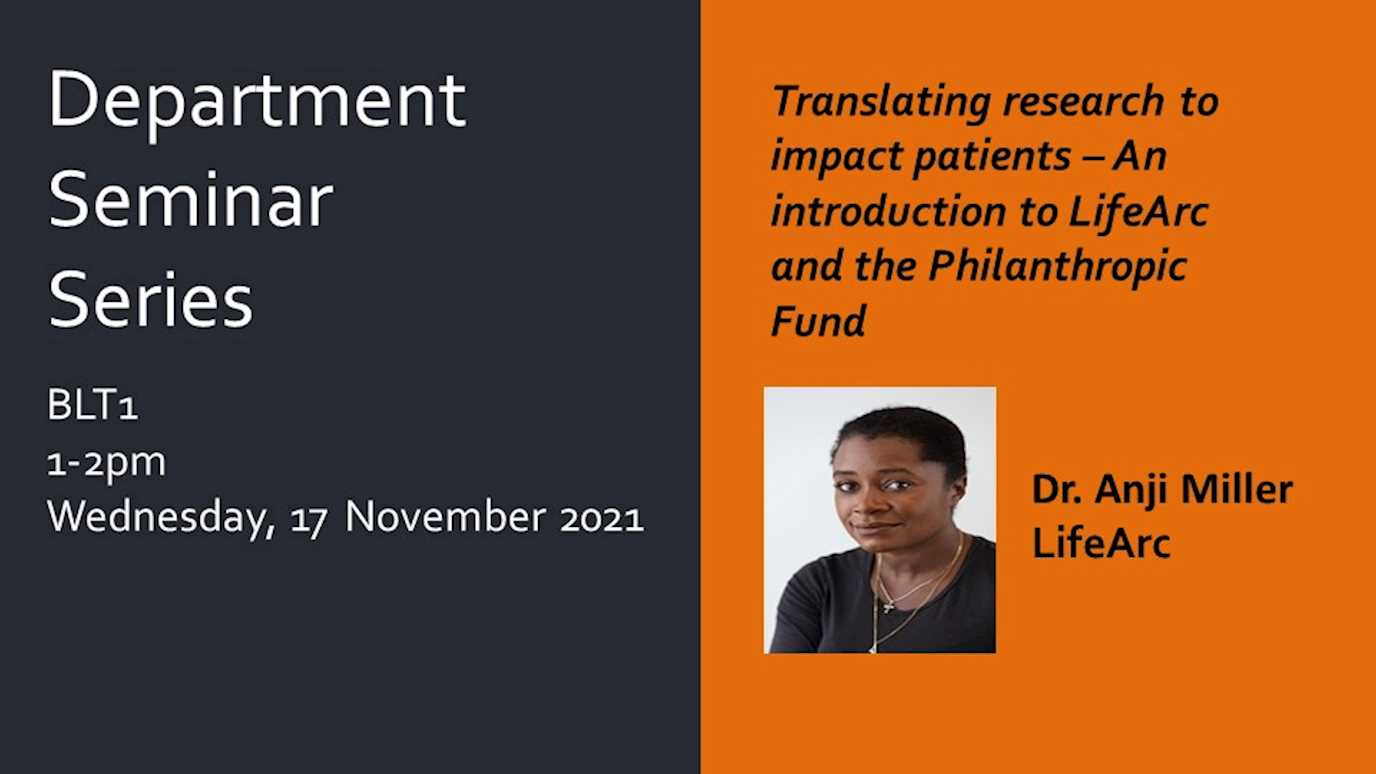 Department Seminar Series

BLT1
1-2pm
Wednesday, 17 November 2021

Translating research to impact patients – An introduction to LifeArc and the Philanthropic Fund

Dr. Anji Miller
LifeArc